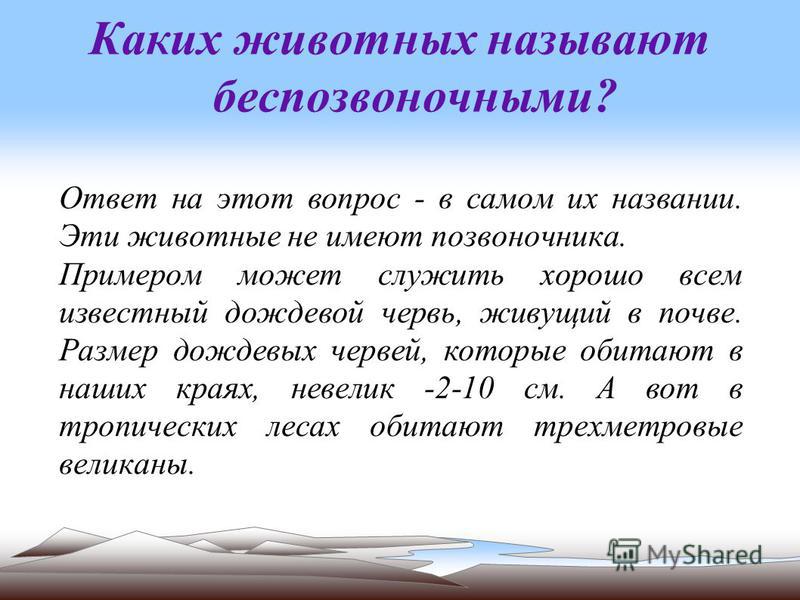 Каких животных называют беспозвоночными?

Ответ на этот вопрос - в самом их названии. Эти животные не имеют позвоночника.

Примером может служить хорошо всем известный дождевой червь, живущий в почве. Размер дождевых червей, которые обитают в наших краях, невелик -2-10 см. А вот в тропических лесах обитают трехметровые великаны.

MyShared